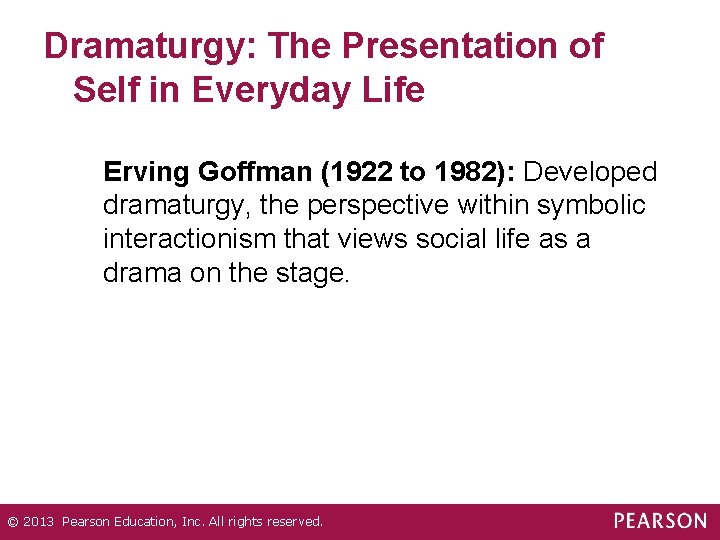 Dramaturgy: The Presentation of Self in Everyday Life

Erving Goffman (1922 to 1982): Developed dramaturgy, the perspective within symbolic interactionism that views social life as a drama on the stage.

© 2013 Pearson Education, Inc. All rights reserved.

PEARSON